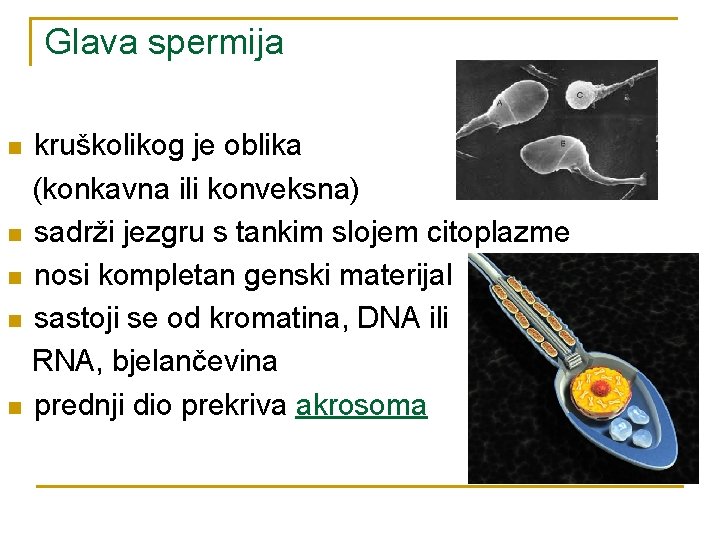 Glava spermija

A

C

B

- kruškolikog je oblika (konkavna ili konveksna)
- sadrži jezgru s tankim slojem citoplazme
- nosi kompletan genski materijal
- sastoji se od kromatina, DNA ili RNA, bjelančevina
- prednji dio prekriva akrosoma